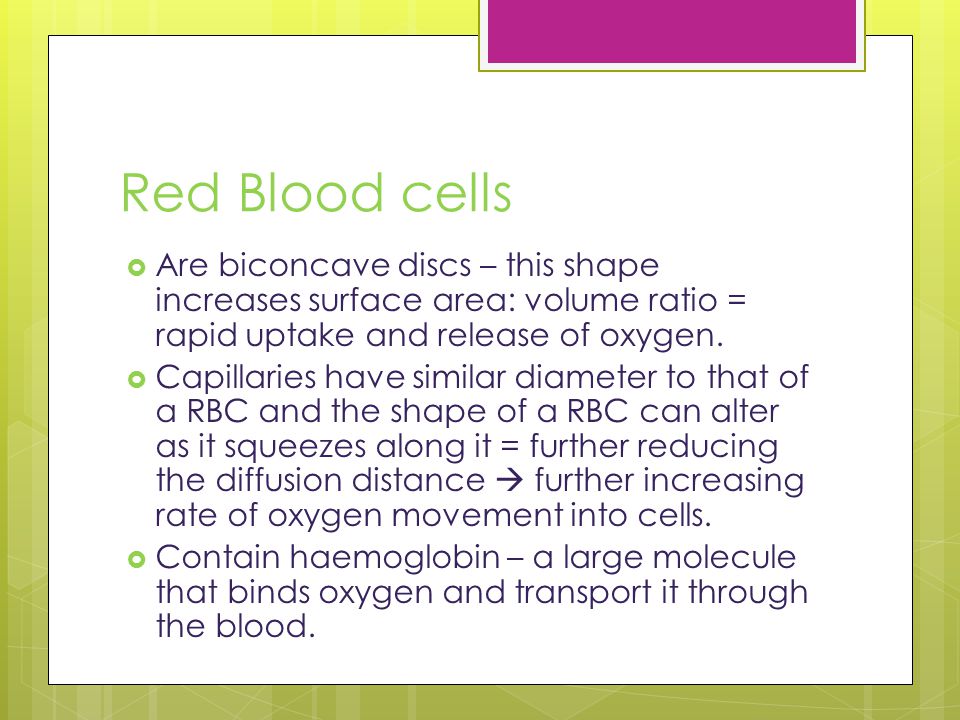 Red Blood cells

Are biconcave discs – this shape increases surface area: volume ratio = rapid uptake and release of oxygen.

Capillaries have similar diameter to that of a RBC and the shape of a RBC can alter as it squeezes along it = further reducing the diffusion distance → further increasing rate of oxygen movement into cells.

Contain haemoglobin – a large molecule that binds oxygen and transport it through the blood.